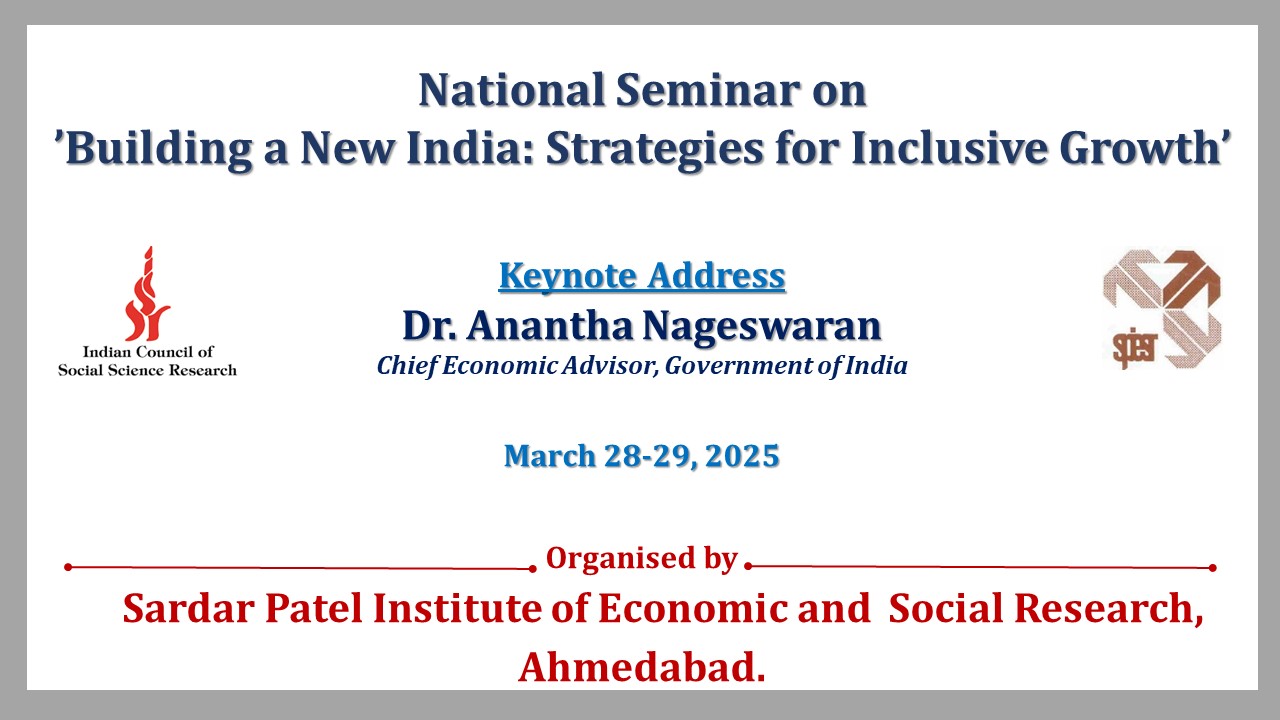 National Seminar on
'Building a New India: Strategies for Inclusive Growth'

Indian Council of Social Science Research

Keynote Address
Dr. Anantha Nageswaran
Chief Economic Advisor, Government of India

spiesr

March 28-29, 2025

Organised by
Sardar Patel Institute of Economic and Social Research, Ahmedabad.